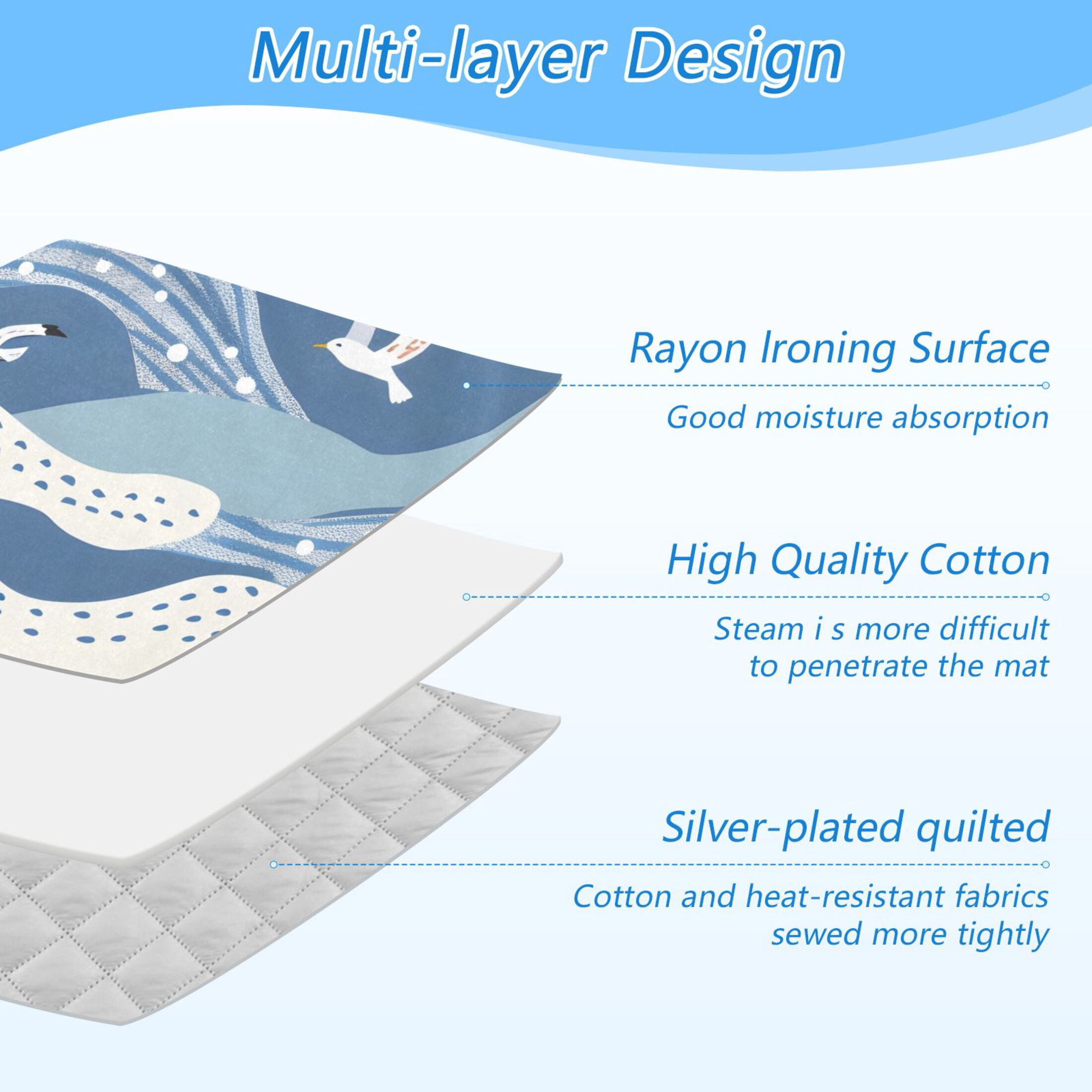 Multi-layer Design

Rayon Ironing Surface

Good moisture absorption

High Quality Cotton

Steam i s more difficult to penetrate the mat

Silver-plated quilted

Cotton and heat-resistant fabrics sewed more tightly